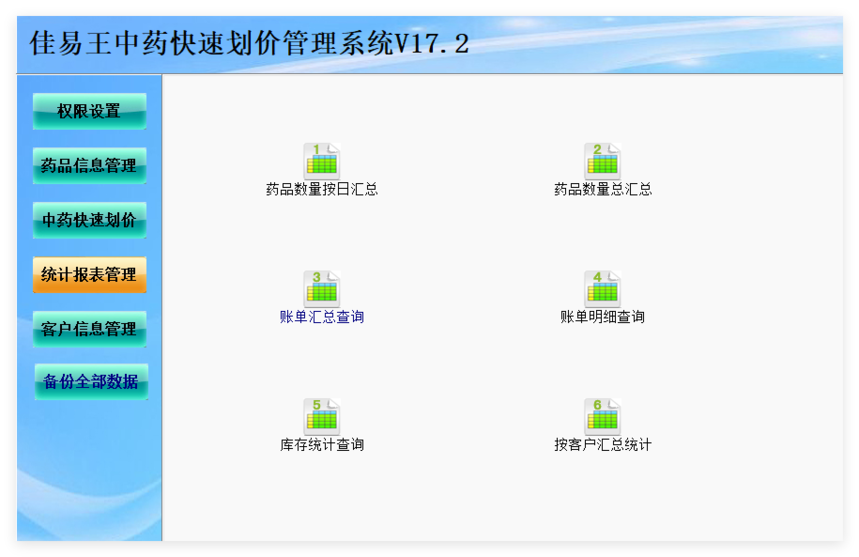 佳易王中药快速划价管理系统V17.2

权限设置

药品信息管理

中药快速划价

统计报表管理

客户信息管理

备份全部数据

1

药品数量按日汇总

2

药品数量总汇总

3

账单汇总查询

4

账单明细查询

5

库存统计查询

6

按客户汇总统计